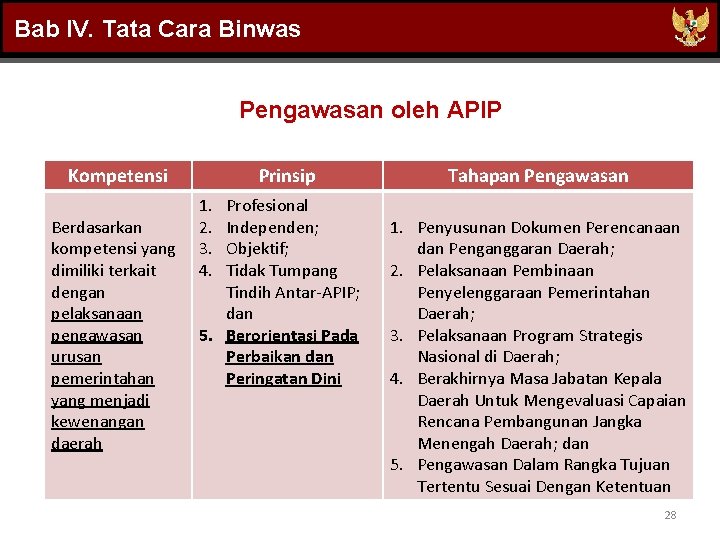 Bab IV. Tata Cara Binwas

Pengawasan oleh APIP

| Kompetensi | Prinsip | Tahapan Pengawasan |
|---|---|---|
| Berdasarkan kompetensi yang dimiliki terkait dengan pelaksanaan pengawasan urusan pemerintahan yang menjadi kewenangan daerah | 1. Profesional 2. Independen; 3. Objektif; 4. Tidak Tumpang Tindih Antar-APIP; dan 5. Berorientasi Pada Perbaikan dan Peringatan Dini | 1. Penyusunan Dokumen Perencanaan dan Penganggaran Daerah; 2. Pelaksanaan Pembinaan Penyelenggaraan Pemerintahan Daerah; 3. Pelaksanaan Program Strategis Nasional di Daerah; 4. Berakhirnya Masa Jabatan Kepala Daerah Untuk Mengevaluasi Capaian Rencana Pembangunan Jangka Menengah Daerah; dan 5. Pengawasan Dalam Rangka Tujuan Tertentu Sesuai Dengan Ketentuan |

28